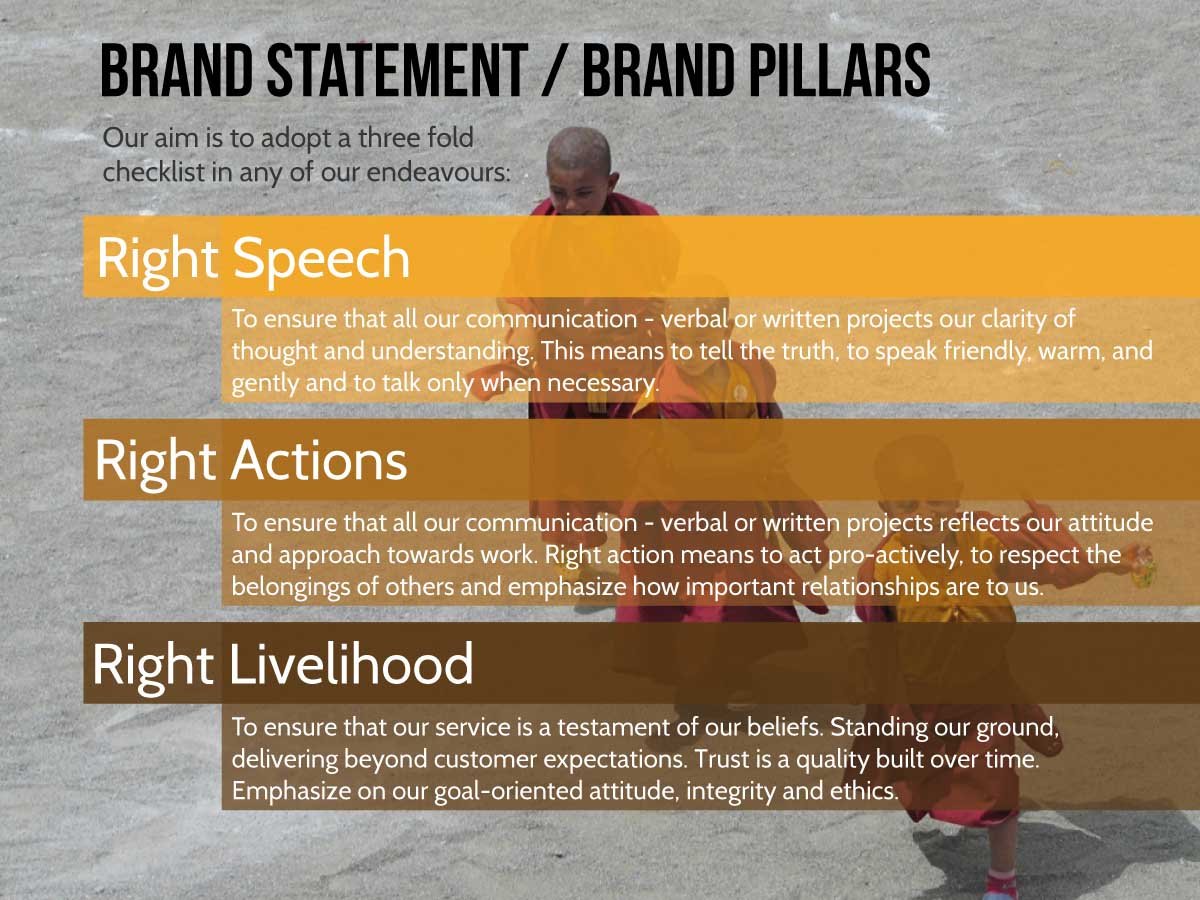 BRAND STATEMENT / BRAND PILLARS

Our aim is to adopt a three fold checklist in any of our endeavours:

Right Speech

To ensure that all our communication - verbal or written projects our clarity of thought and understanding. This means to tell the truth, to speak friendly, warm, and gently and to talk only when necessary.

Right Actions

To ensure that all our communication - verbal or written projects reflects our attitude and approach towards work. Right action means to act pro-actively, to respect the belongings of others and emphasize how important relationships are to us.

Right Livelihood

To ensure that our service is a testament of our beliefs. Standing our ground, delivering beyond customer expectations. Trust is a quality built over time. Emphasize on our goal-oriented attitude, integrity and ethics.